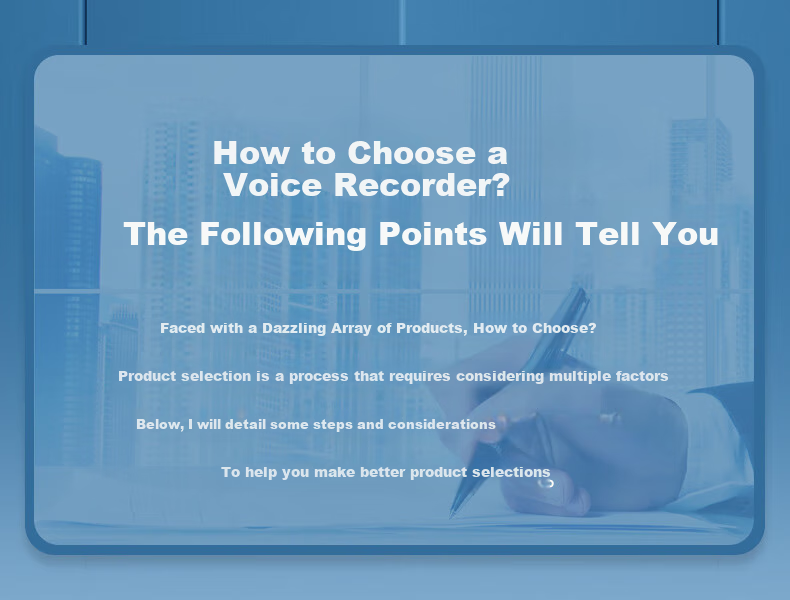 How to Choose a Voice Recorder?

The Following Points Will Tell You

Faced with a Dazzling Array of Products, How to Choose?

Product selection is a process that requires considering multiple factors

Below, I will detail some steps and considerations

To help you make better product selections